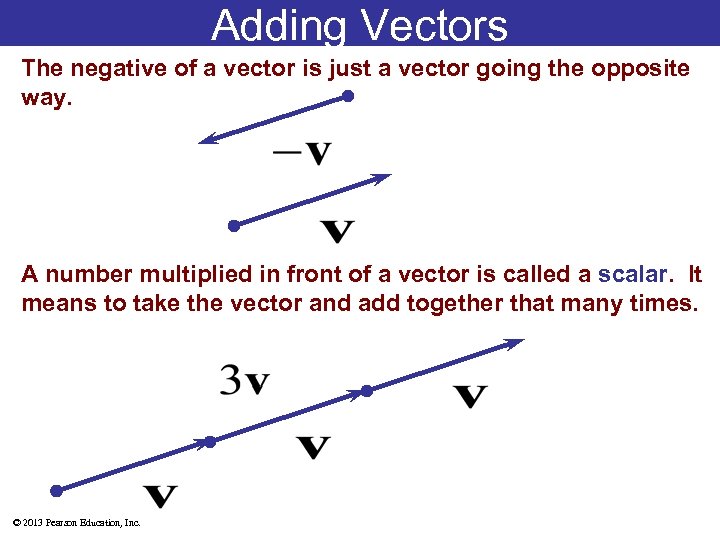 Adding Vectors

The negative of a vector is just a vector going the opposite way.

$-\mathbf{v}$

$\mathbf{v}$

A number multiplied in front of a vector is called a scalar. It means to take the vector and add together that many times.

$3\mathbf{v}$

$\mathbf{v}$

$\mathbf{v}$

$\mathbf{v}$

© 2013 Pearson Education, Inc.